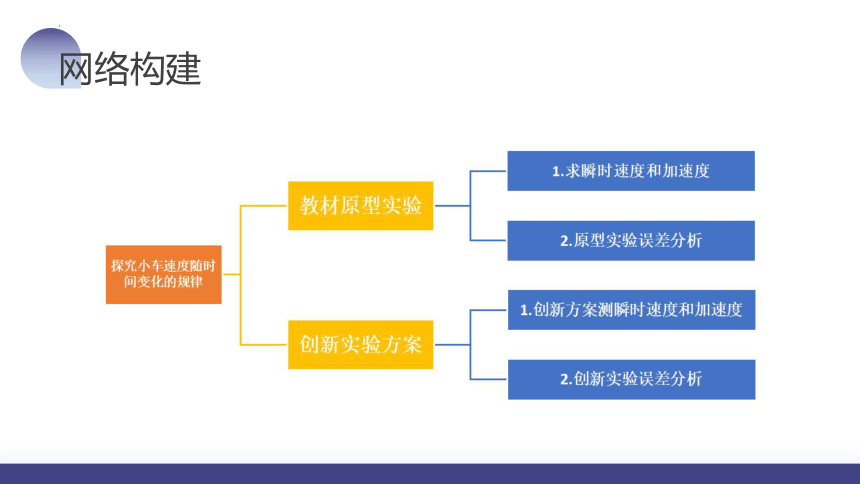 网络构建

探究小车速度随时间变化的规律

教材原型实验

1.求瞬时速度和加速度

2.原型实验误差分析

创新实验方案

1.创新方案测瞬时速度和加速度

2.创新实验误差分析